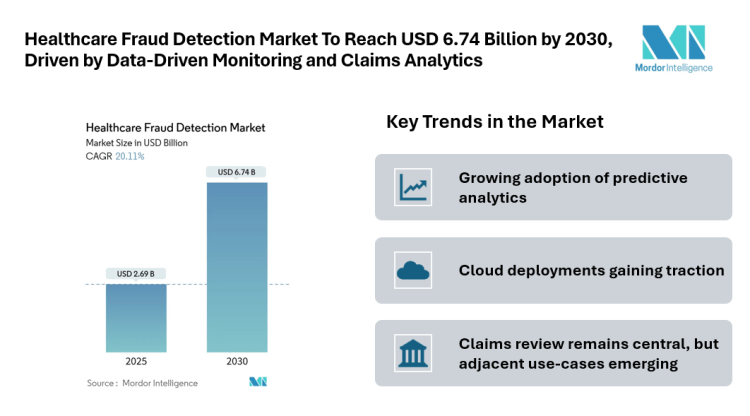 Healthcare Fraud Detection Market To Reach USD 6.74 Billion by 2030, Driven by Data-Driven Monitoring and Claims Analytics

Mordor Intelligence

Healthcare Fraud Detection Market
Market Size in USD Billion
CAGR 20.11%

USD 6.74 B

USD 2.69 B

2025

2030

Source : Mordor Intelligence

Key Trends in the Market

Growing adoption of predictive analytics

Cloud deployments gaining traction

Claims review remains central, but adjacent use-cases emerging